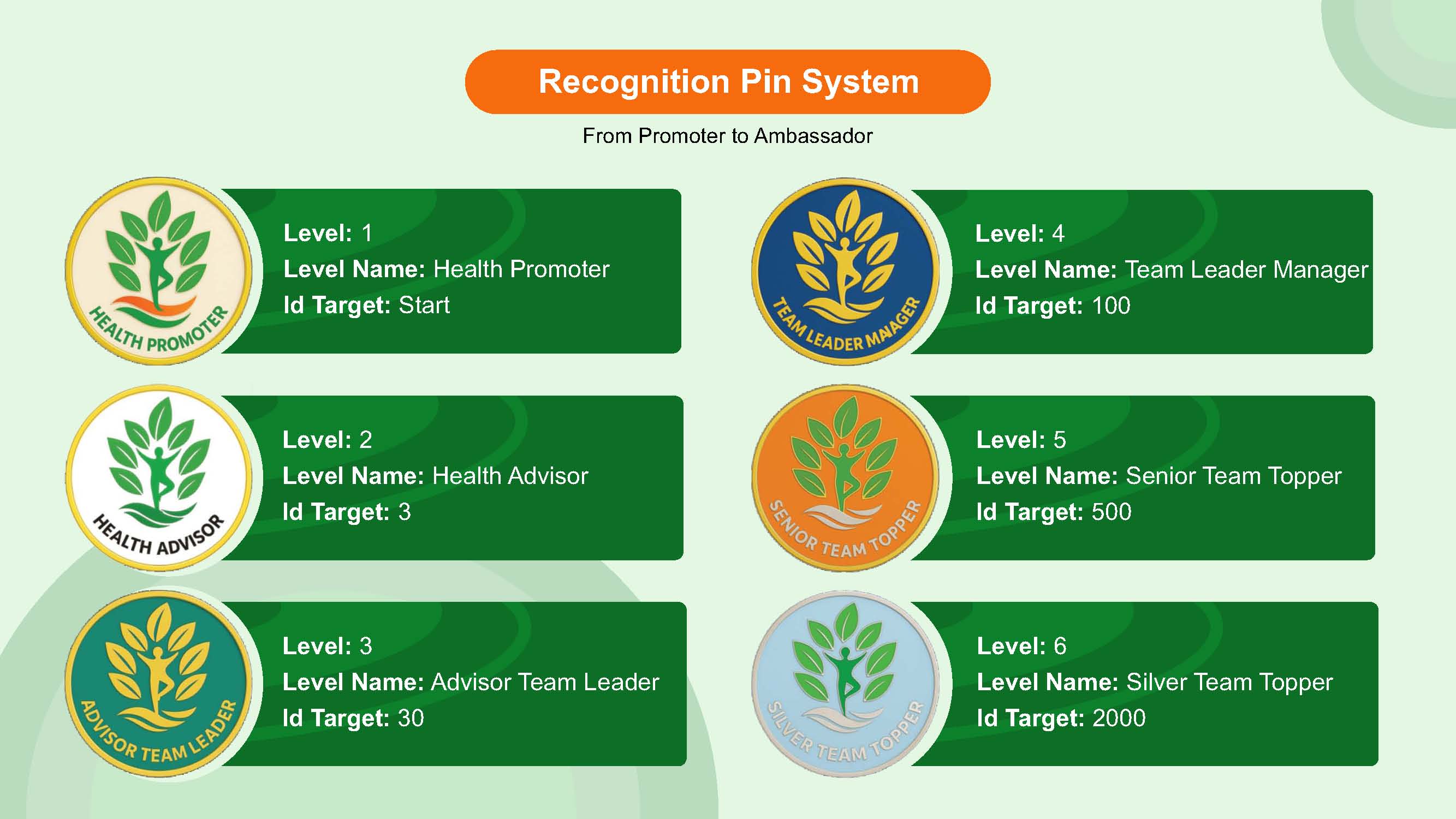 Recognition Pin System

From Promoter to Ambassador

HEALTH PROMOTER

Level: 1
Level Name: Health Promoter
Id Target: Start

HEALTH ADVISOR

Level: 2
Level Name: Health Advisor
Id Target: 3

ADVISOR TEAM LEADER

Level: 3
Level Name: Advisor Team Leader
Id Target: 30

TEAM LEADER MANAGER

Level: 4
Level Name: Team Leader Manager
Id Target: 100

SENIOR TEAM TOPPER

Level: 5
Level Name: Senior Team Topper
Id Target: 500

SILVER TEAM TOPPER

Level: 6
Level Name: Silver Team Topper
Id Target: 2000